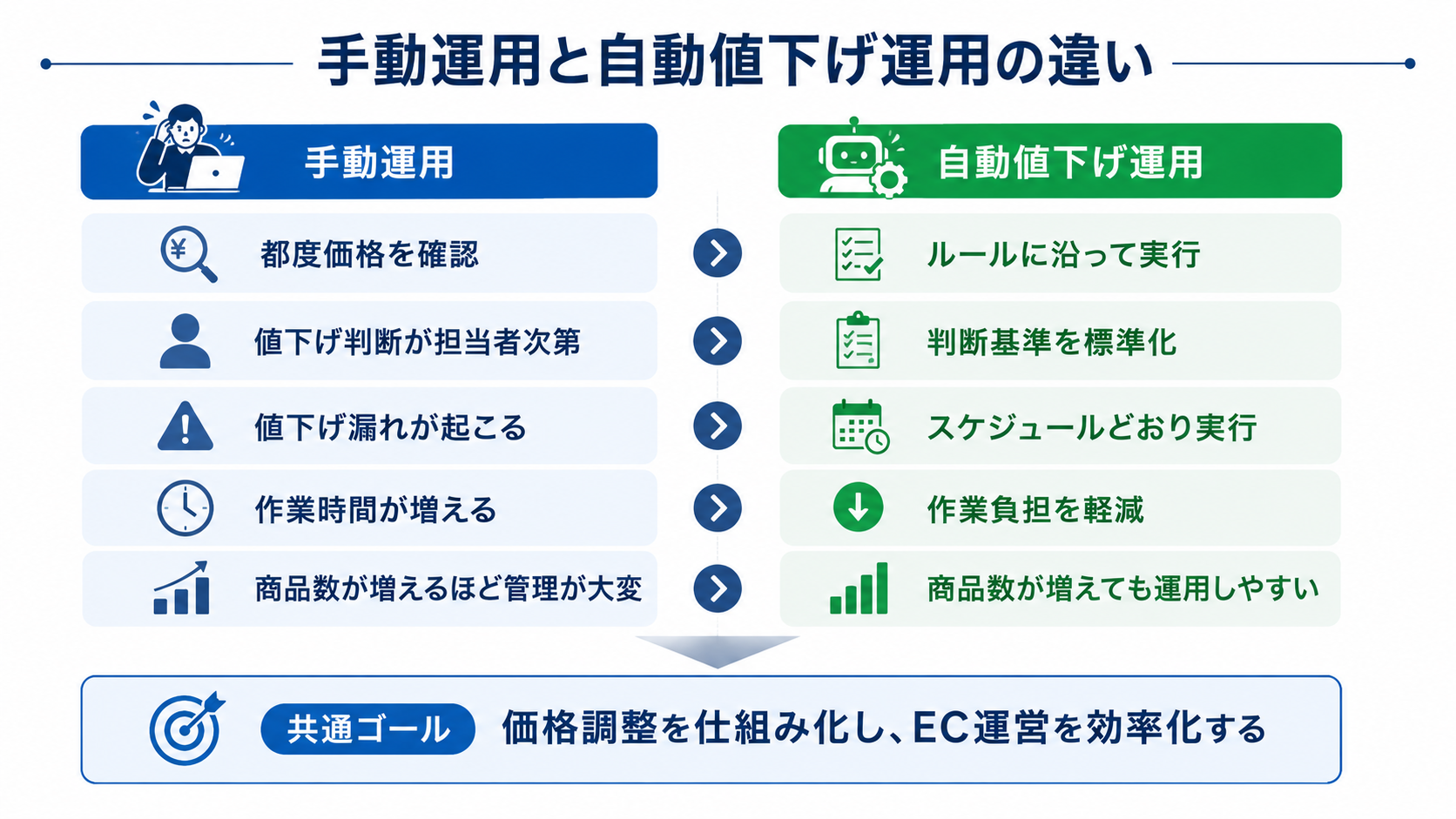 手動運用と自動値下げ運用の違い

手動運用

都度価格を確認

値下げ判断が担当者次第

値下げ漏れが起こる

作業時間が増える

商品数が増えるほど管理が大変

自動値下げ運用

ルールに沿って実行

判断基準を標準化

スケジュールどおり実行

作業負担を軽減

商品数が増えても運用しやすい

共通ゴール 価格調整を仕組み化し、EC運営を効率化する